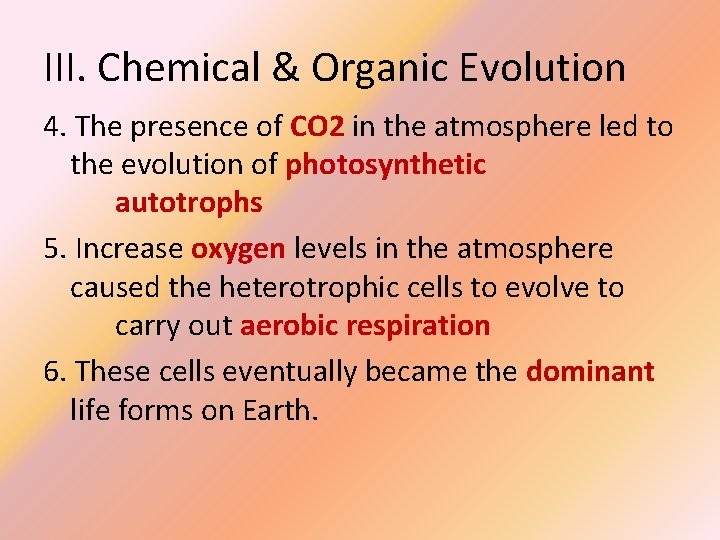 III. Chemical & Organic Evolution

4. The presence of CO2 in the atmosphere led to the evolution of photosynthetic autotrophs

5. Increase oxygen levels in the atmosphere caused the heterotrophic cells to evolve to carry out aerobic respiration

6. These cells eventually became the dominant life forms on Earth.